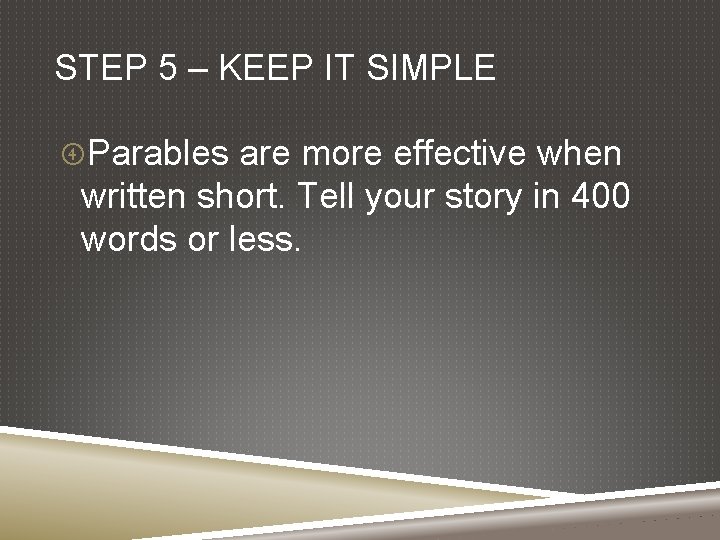 STEP 5 – KEEP IT SIMPLE

④ Parables are more effective when written short. Tell your story in 400 words or less.